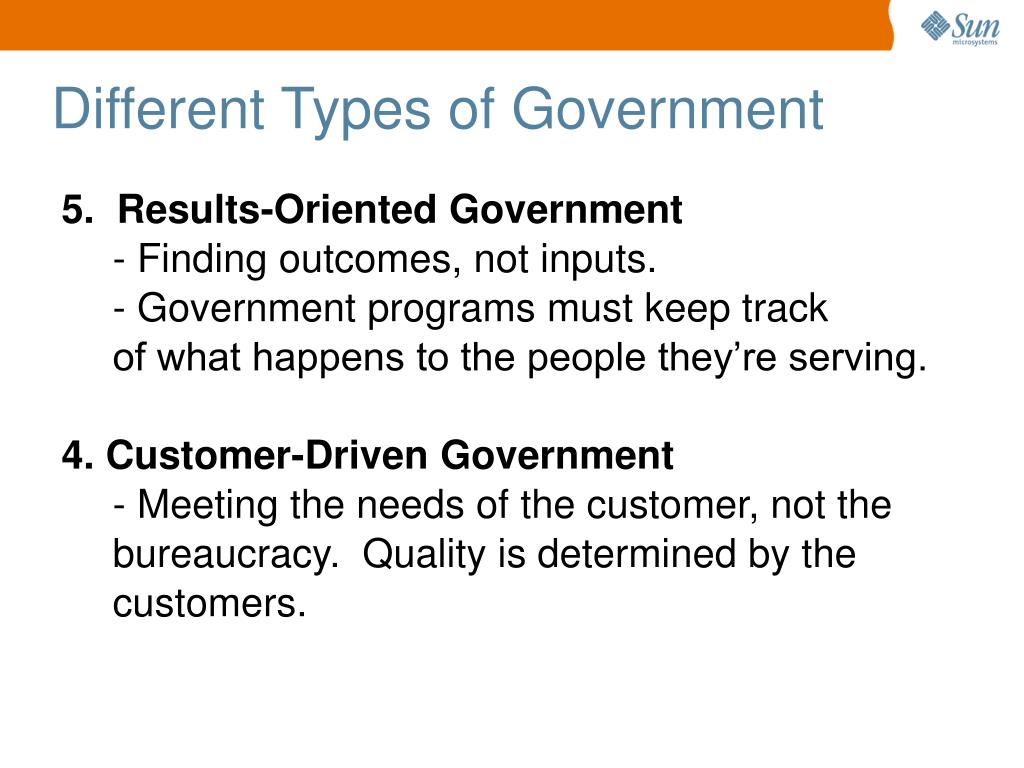 Sun microsystems

Different Types of Government

5. Results-Oriented Government
- Finding outcomes, not inputs.
- Government programs must keep track of what happens to the people they're serving.

4. Customer-Driven Government
- Meeting the needs of the customer, not the bureaucracy. Quality is determined by the customers.